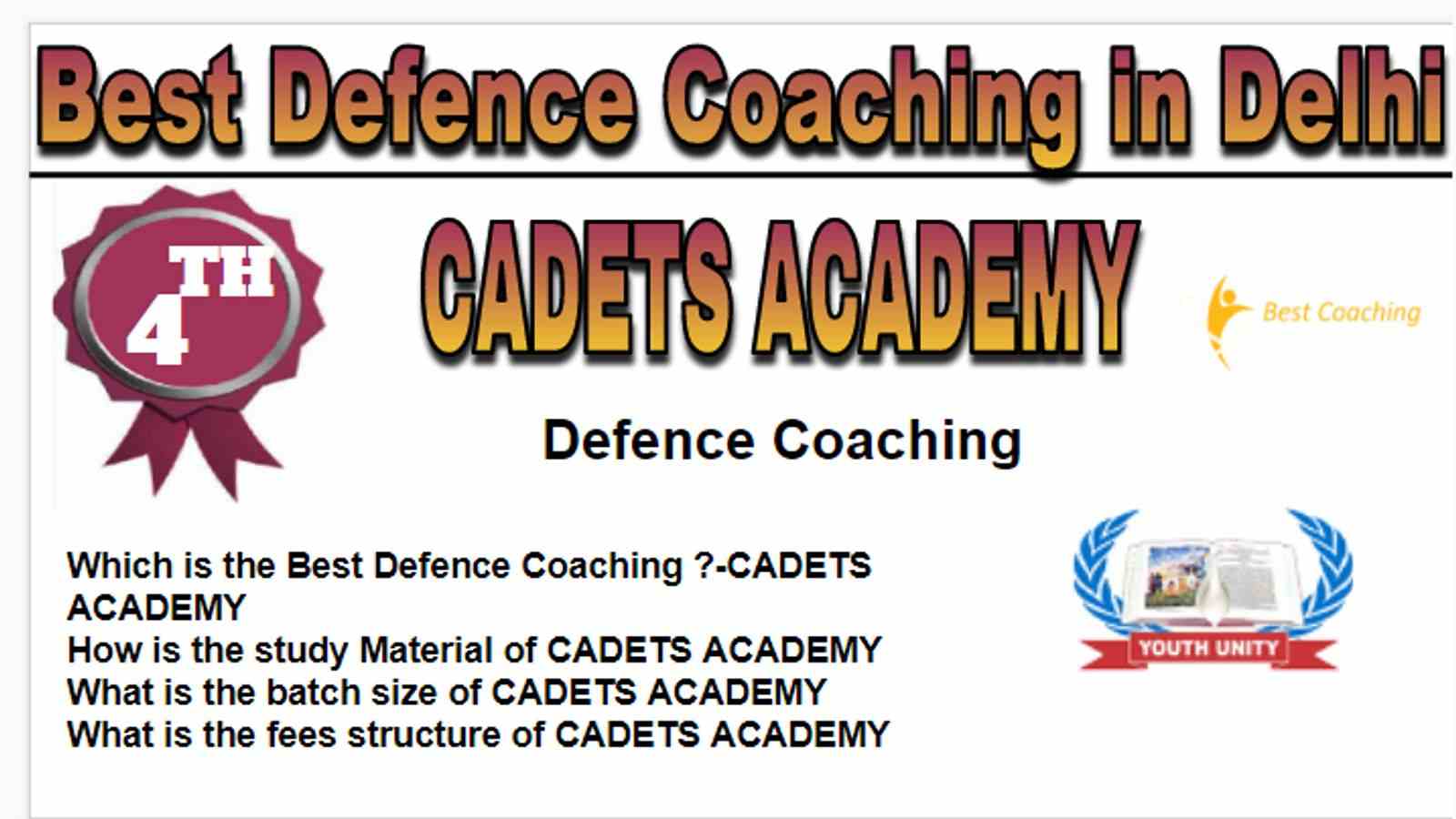 Best Defence Coaching in Delhi

4TH

CADETS ACADEMY

Best Coaching

Defence Coaching

Which is the Best Defence Coaching ?-CADETS ACADEMY
How is the study Material of CADETS ACADEMY
What is the batch size of CADETS ACADEMY
What is the fees structure of CADETS ACADEMY

YOUTH UNITY